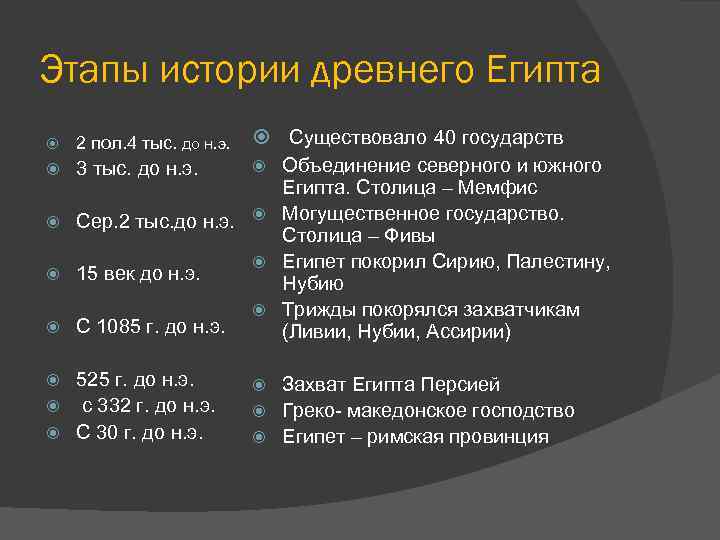 Этапы истории древнего Египта

2 пол.4 тыс. до н.э.
3 тыс. до н.э.
Сер.2 тыс.до н.э.
15 век до н.э.
С 1085 г. до н.э.
525 г. до н.э.
с 332 г. до н.э.
С 30 г. до н.э.

Существовало 40 государств
Объединение северного и южного Египта. Столица – Мемфис
Могущественное государство. Столица – Фивы
Египет покорил Сирию, Палестину, Нубию
Трижды покорялся захватчикам (Ливии, Нубии, Ассирии)
Захват Египта Персией
Греко- македонское господство
Египет – римская провинция